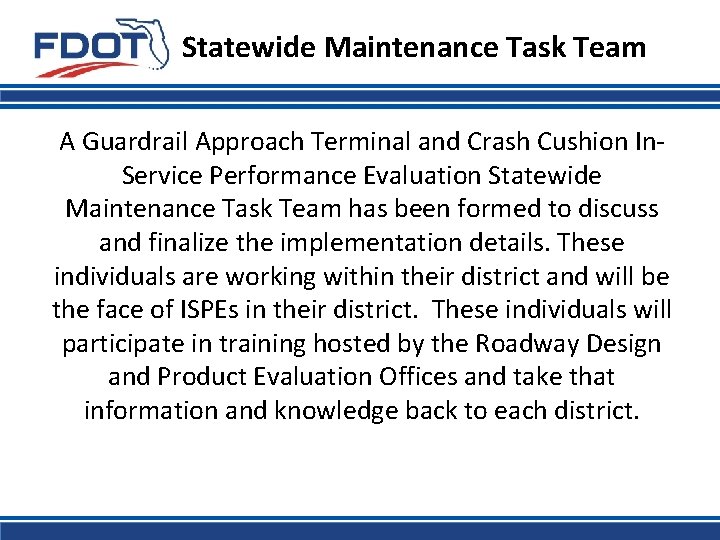 FDOT Statewide Maintenance Task Team

A Guardrail Approach Terminal and Crash Cushion In-Service Performance Evaluation Statewide Maintenance Task Team has been formed to discuss and finalize the implementation details. These individuals are working within their district and will be the face of ISPEs in their district. These individuals will participate in training hosted by the Roadway Design and Product Evaluation Offices and take that information and knowledge back to each district.